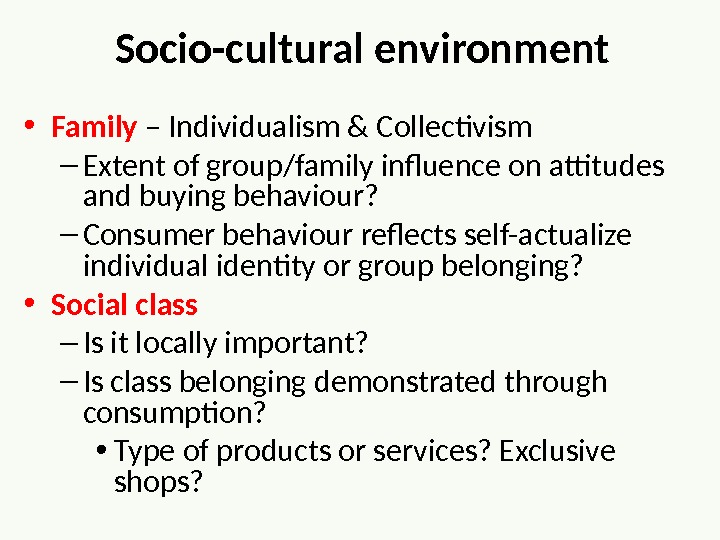 Socio-cultural environment

• Family – Individualism & Collectivism
 – Extent of group/family influence on attitudes and buying behaviour?
 – Consumer behaviour reflects self-actualize individual identity or group belonging?
• Social class
 – Is it locally important?
 – Is class belonging demonstrated through consumption?
  • Type of products or services? Exclusive shops?